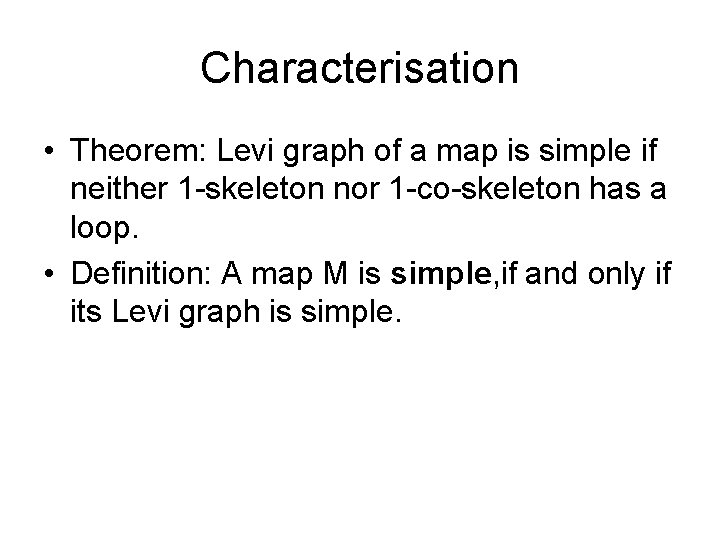 Characterisation

• Theorem: Levi graph of a map is simple if neither 1-skeleton nor 1-co-skeleton has a loop.

• Definition: A map M is simple,if and only if its Levi graph is simple.